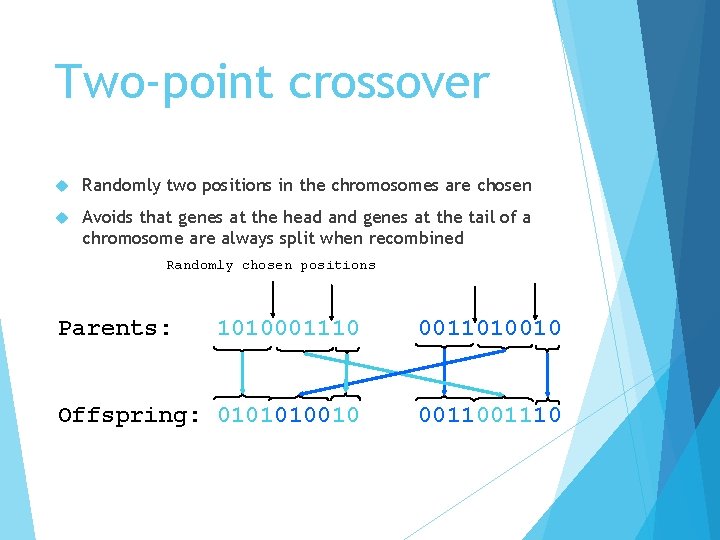 Two-point crossover

Randomly two positions in the chromosomes are chosen

Avoids that genes at the head and genes at the tail of a chromosome are always split when recombined

Randomly chosen positions

Parents: 1010001110 0011010010

Offspring: 0101010010 0011001110